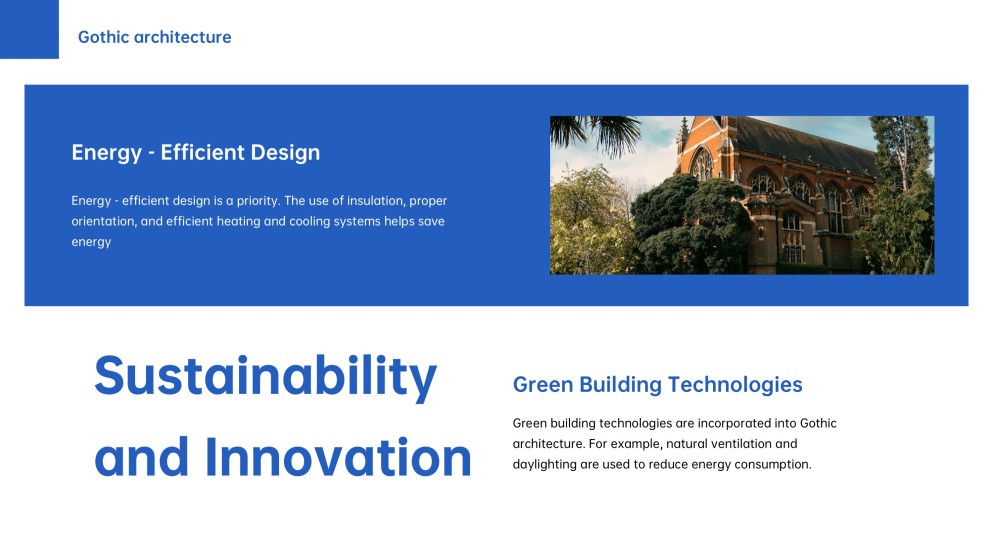 Gothic architecture

Energy - Efficient Design

Energy - efficient design is a priority. The use of insulation, proper orientation, and efficient heating and cooling systems helps save energy

Sustainability and Innovation

Green Building Technologies

Green building technologies are incorporated into Gothic architecture. For example, natural ventilation and daylighting are used to reduce energy consumption.